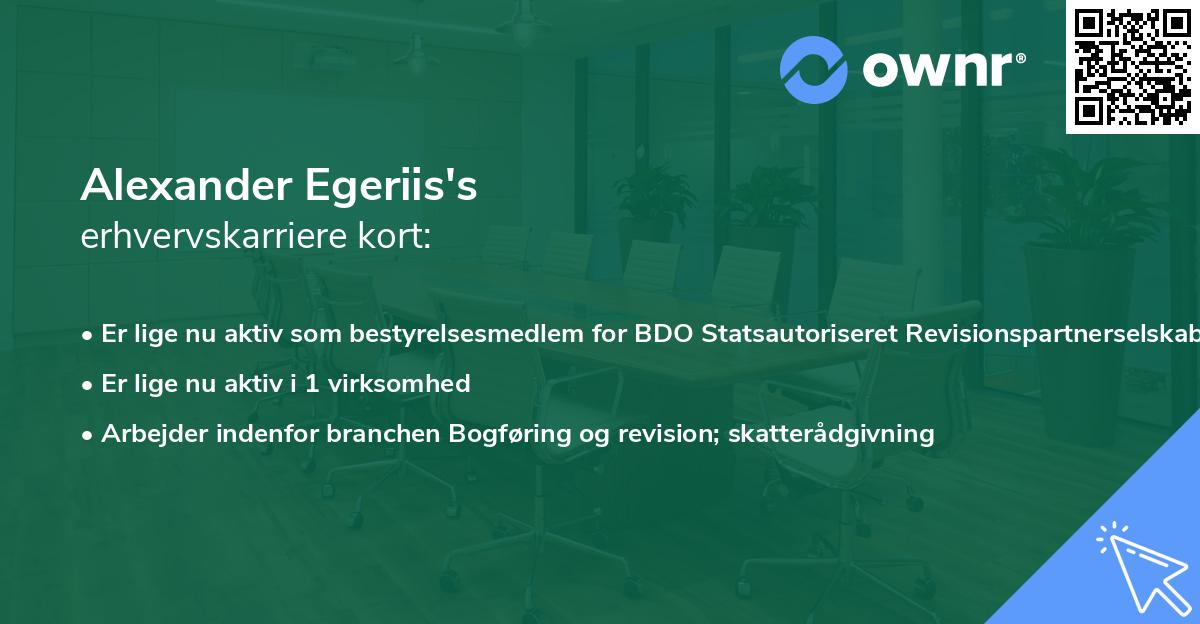 ownr®

Alexander Egeriis's
erhvervskarriere kort:

• Er lige nu aktiv som bestyrelsesmedlem for BDO Statsautoriseret Revisionspartnerselskab
• Er lige nu aktiv i 1 virksomhed
• Arbejder indenfor branchen Bogføring og revision; skatterådgivning